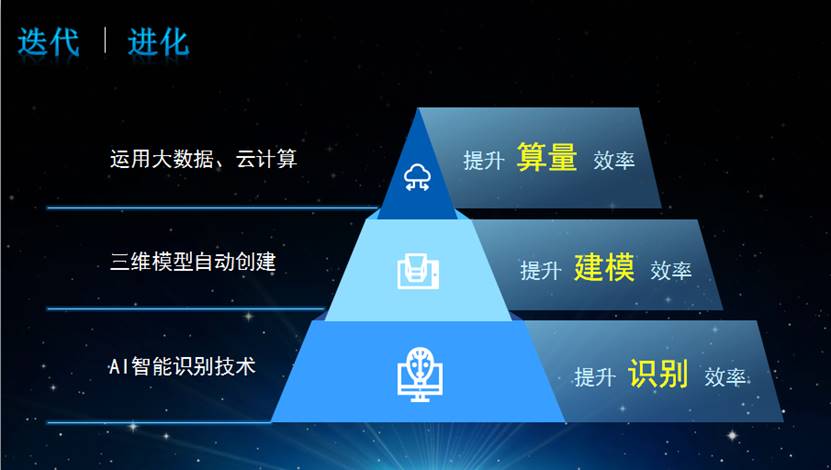 迭代 | 进化

运用大数据、云计算

提升 算量 效率

三维模型自动创建

提升 建模 效率

AI智能识别技术

提升 识别 效率